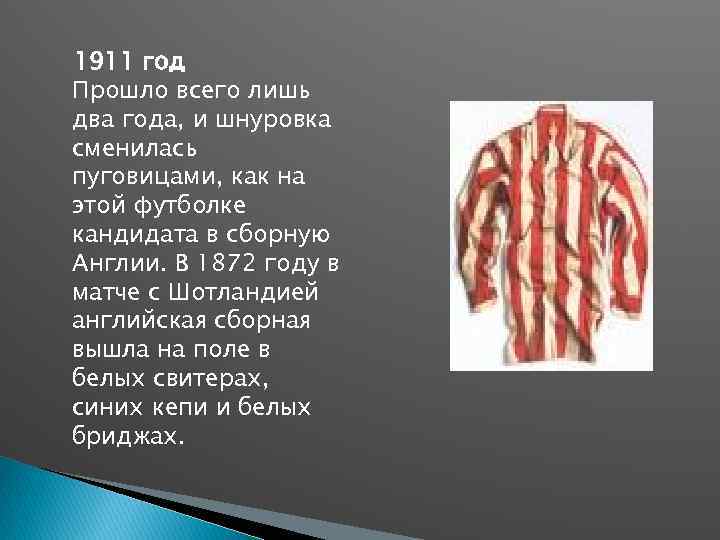 1911 год
Прошло всего лишь два года, и шнуровка сменилась пуговицами, как на этой футболке кандидата в сборную Англии. В 1872 году в матче с Шотландией английская сборная вышла на поле в белых свитерах, синих кепи и белых бриджах.